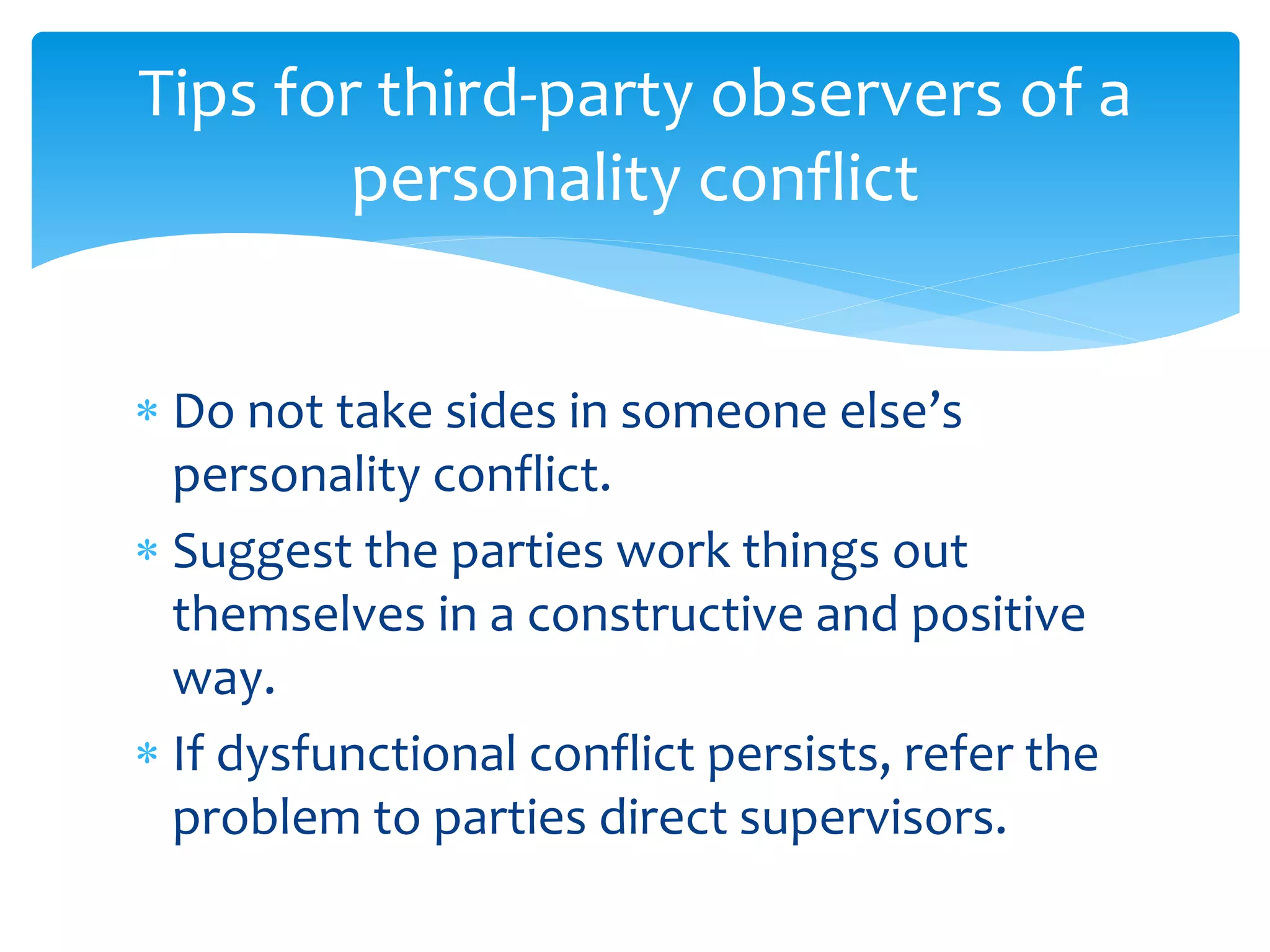 Tips for third-party observers of a personality conflict

* Do not take sides in someone else’s personality conflict.
* Suggest the parties work things out themselves in a constructive and positive way.
* If dysfunctional conflict persists, refer the problem to parties direct supervisors.